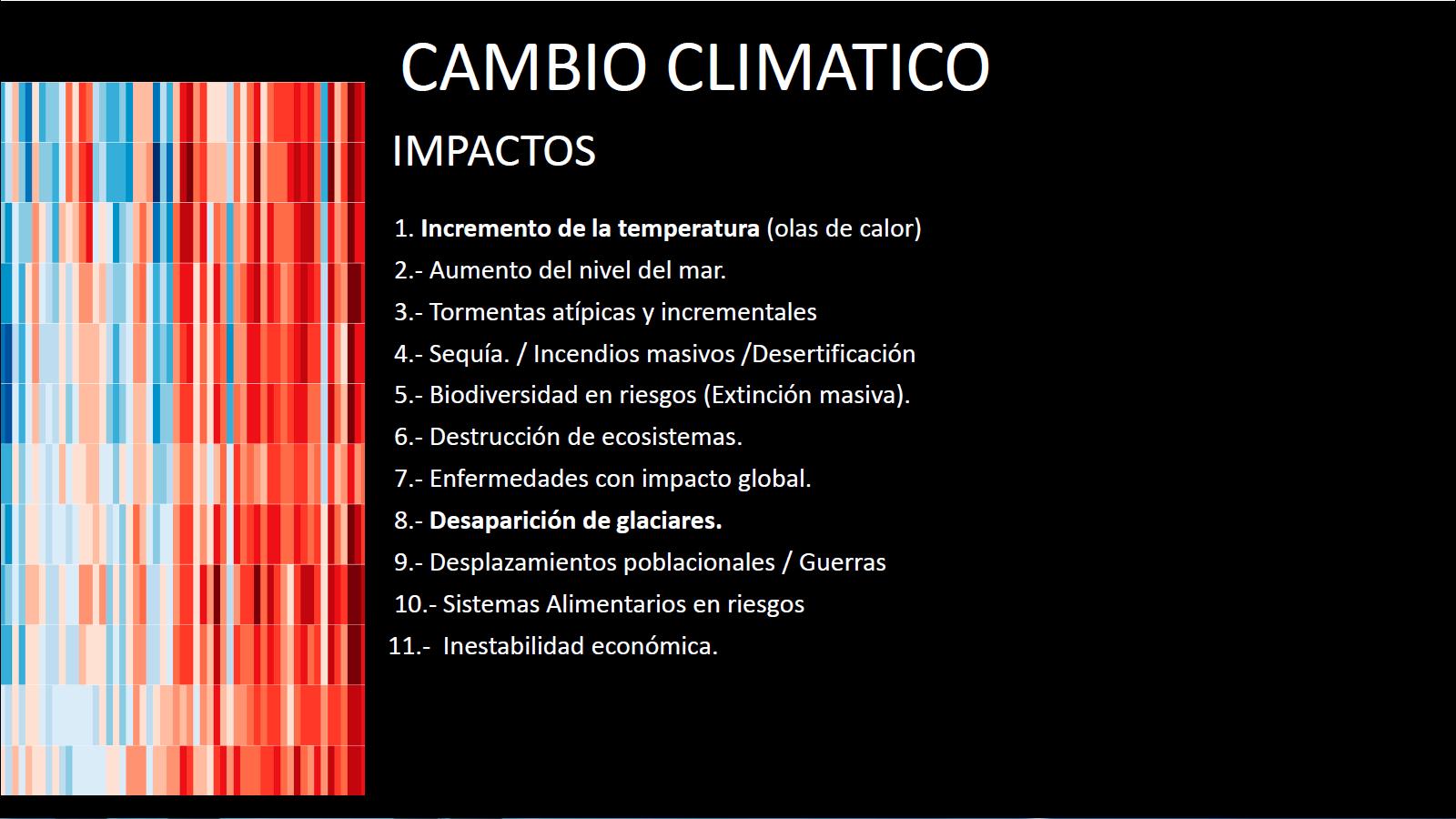 CAMBIO CLIMATICO

IMPACTOS

1. Incremento de la temperatura (olas de calor)
2.- Aumento del nivel del mar.
3.- Tormentas atípicas y incrementales
4.- Sequía. / Incendios masivos /Desertificación
5.- Biodiversidad en riesgos (Extinción masiva).
6.- Destrucción de ecosistemas.
7.- Enfermedades con impacto global.
8.- Desaparición de glaciares.
9.- Desplazamientos poblacionales / Guerras
10.- Sistemas Alimentarios en riesgos
11.- Inestabilidad económica.